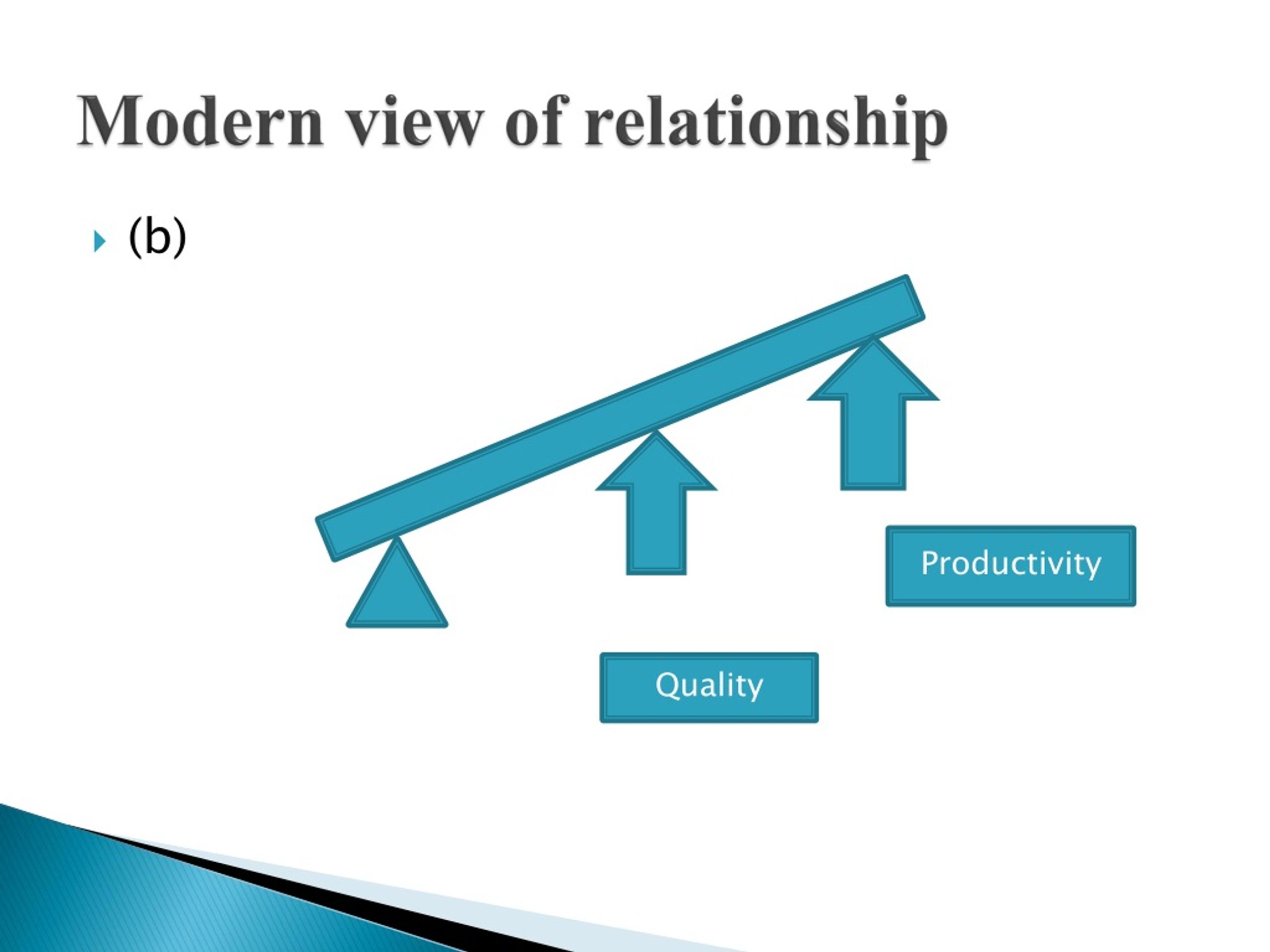 Modern view of relationship

(b)

Productivity

Quality